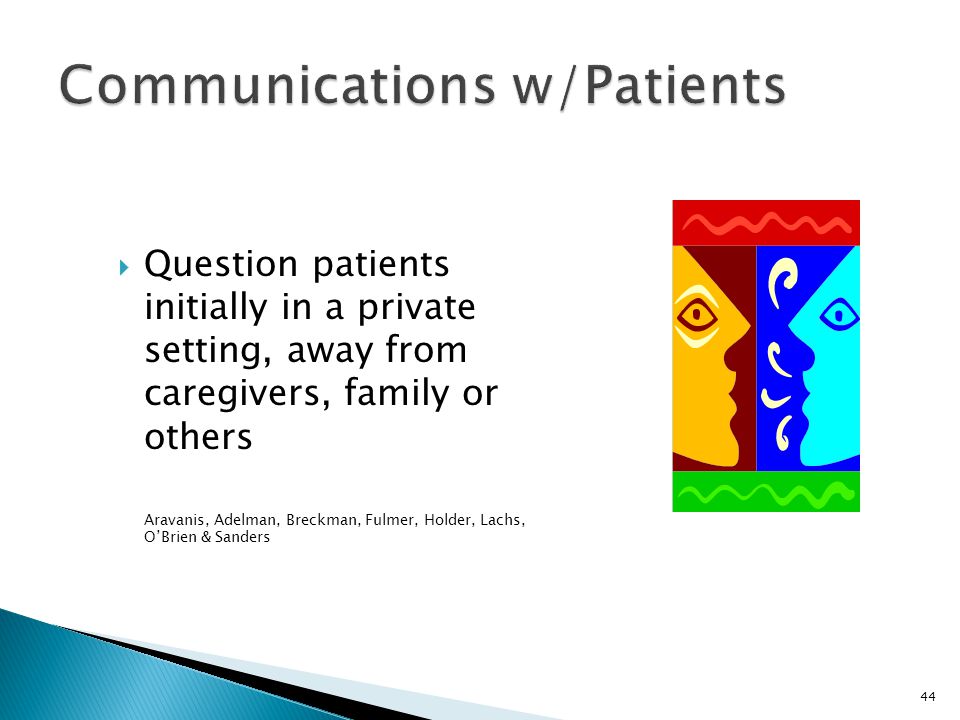 Communications w/Patients

Question patients initially in a private setting, away from caregivers, family or others

Aravanis, Adelman, Breckman, Fulmer, Holder, Lachs, O'Brien & Sanders

44